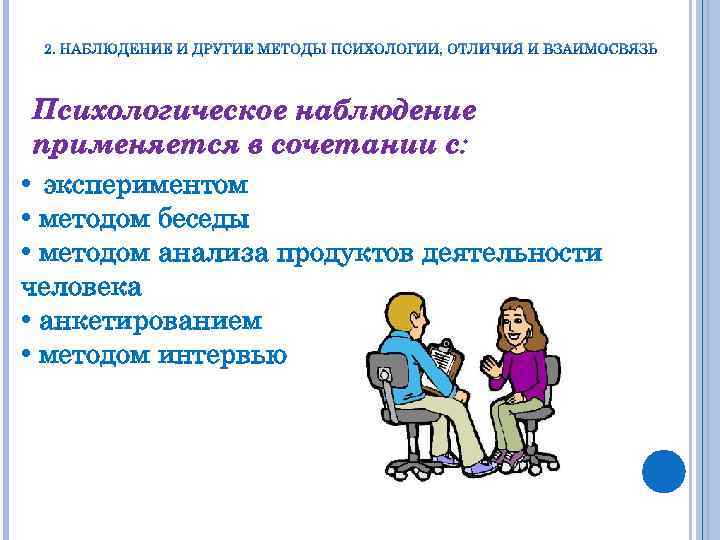 2. НАБЛЮДЕНИЕ И ДРУГИЕ МЕТОДЫ ПСИХОЛОГИИ, ОТЛИЧИЯ И ВЗАИМОСВЯЗЬ

Психологическое наблюдение применяется в сочетании с:

• экспериментом
• методом беседы
• методом анализа продуктов деятельности человека
• анкетированием
• методом интервью